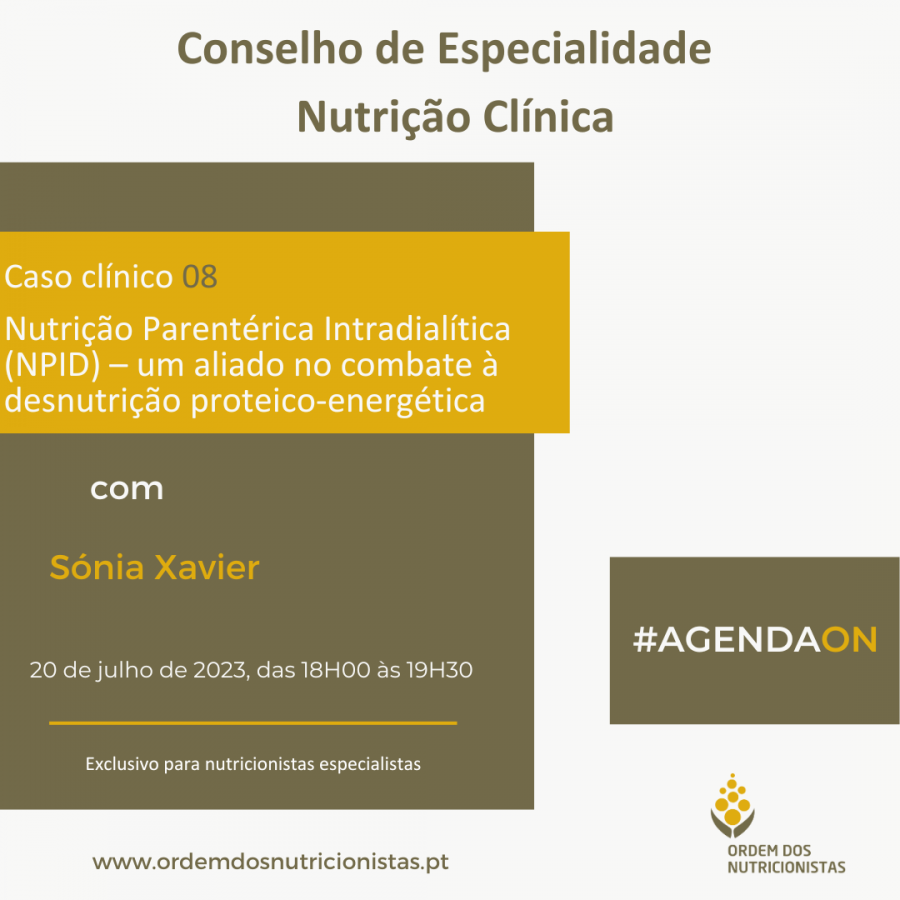 Conselho de Especialidade
Nutrição Clínica

Caso clínico 08

Nutrição Parentérica Intradialítica (NPID) – um aliado no combate à desnutrição proteico-energética

com

Sónia Xavier

20 de julho de 2023, das 18H00 às 19H30

Exclusivo para nutricionistas especialistas

#AGENDAON

www.ordemdosnutricionistas.pt

ORDEM DOS NUTRICIONISTAS